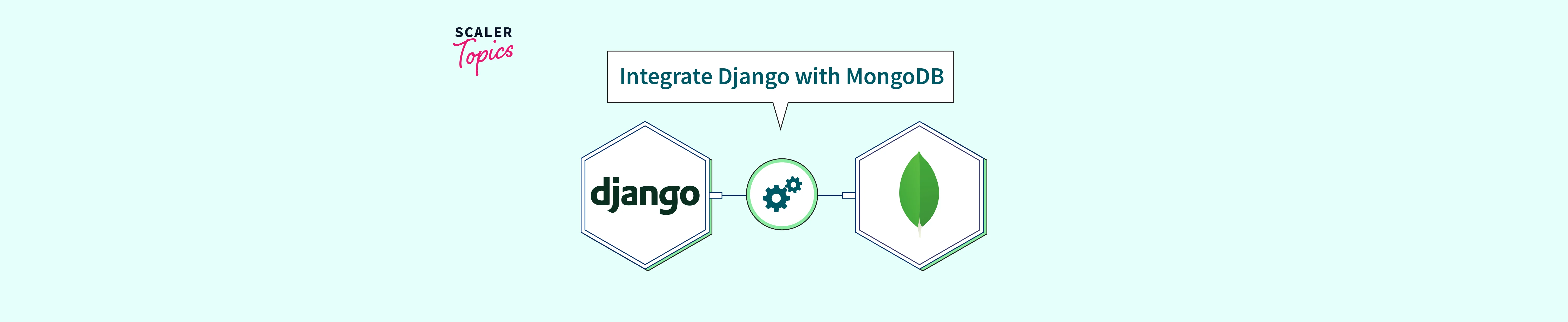 SCALER
Topics

Integrate Django with MongoDB

django